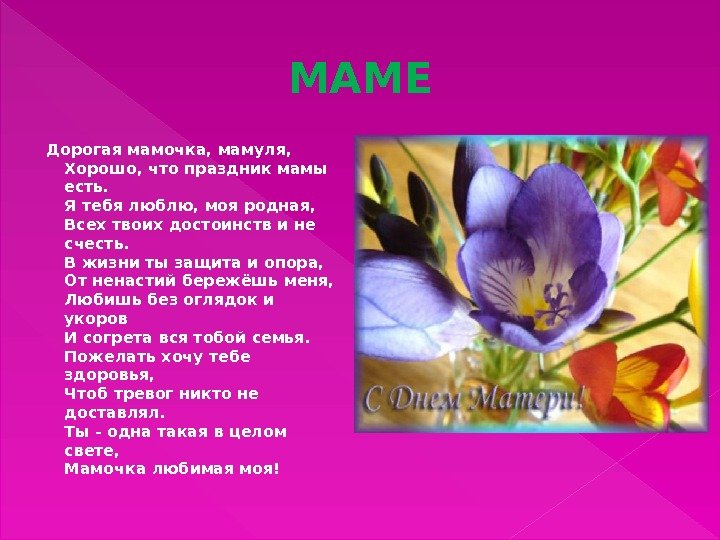 МАМЕ

Дорогая мамочка, мамуля,
Хорошо, что праздник мамы есть.
Я тебя люблю, моя родная,
Всех твоих достоинств и не счесть.
В жизни ты защита и опора,
От ненастий бережёшь меня,
Любишь без оглядок и укоров
И согрета вся тобой семья.
Пожелать хочу тебе здоровья,
Чтоб тревог никто не доставлял.
Ты - одна такая в целом свете,
Мамочка любимая моя!

С Днем Матери!